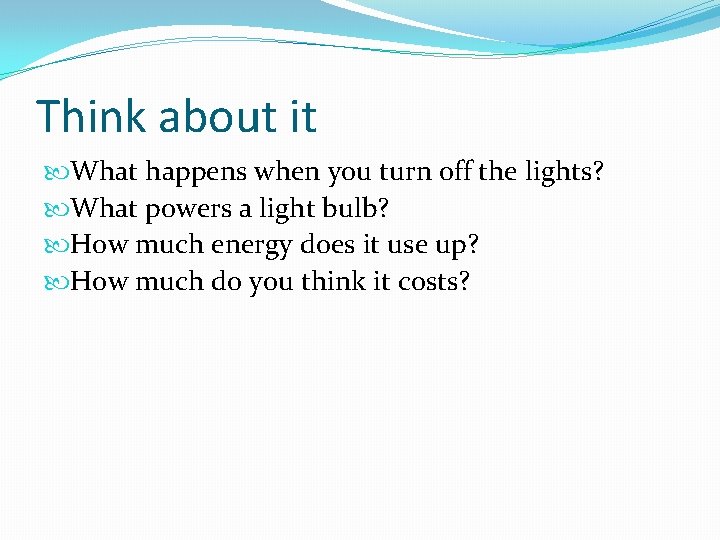 Think about it

What happens when you turn off the lights?
What powers a light bulb?
How much energy does it use up?
How much do you think it costs?